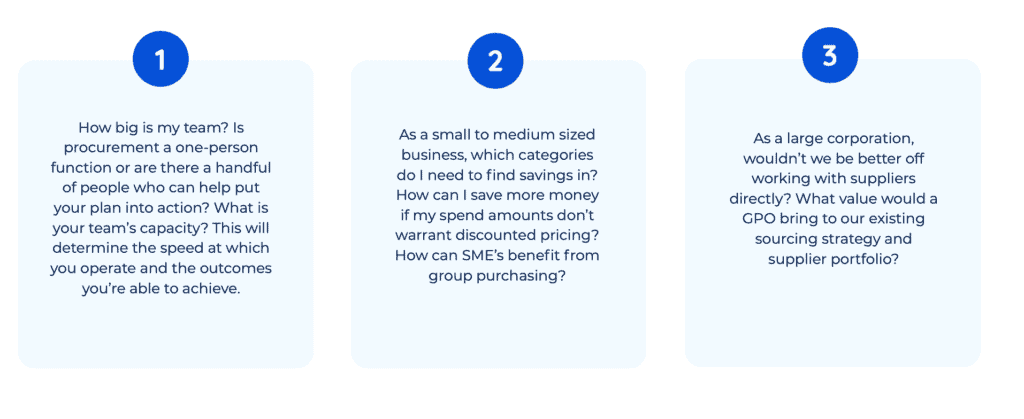 1

How big is my team? Is procurement a one-person function or are there a handful of people who can help put your plan into action? What is your team's capacity? This will determine the speed at which you operate and the outcomes you're able to achieve.

2

As a small to medium sized business, which categories do I need to find savings in? How can I save more money if my spend amounts don't warrant discounted pricing? How can SME's benefit from group purchasing?

3

As a large corporation, wouldn't we be better off working with suppliers directly? What value would a GPO bring to our existing sourcing strategy and supplier portfolio?